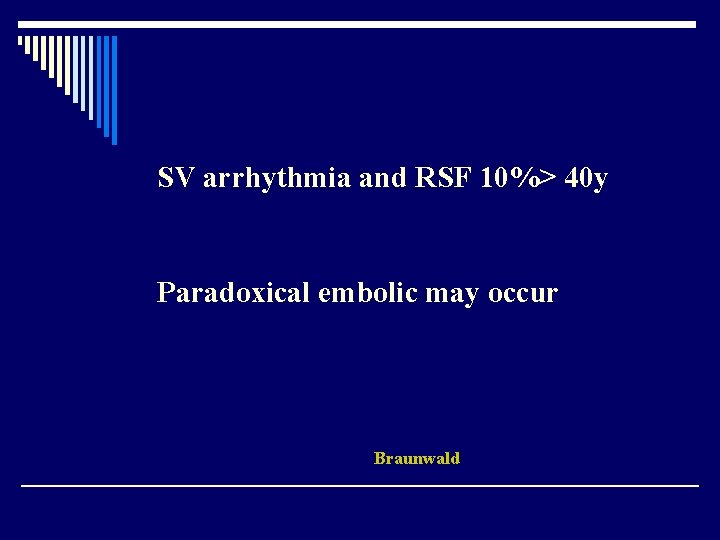 SV arrhythmia and RSF 10%> 40y

Paradoxical embolic may occur

Braunwald